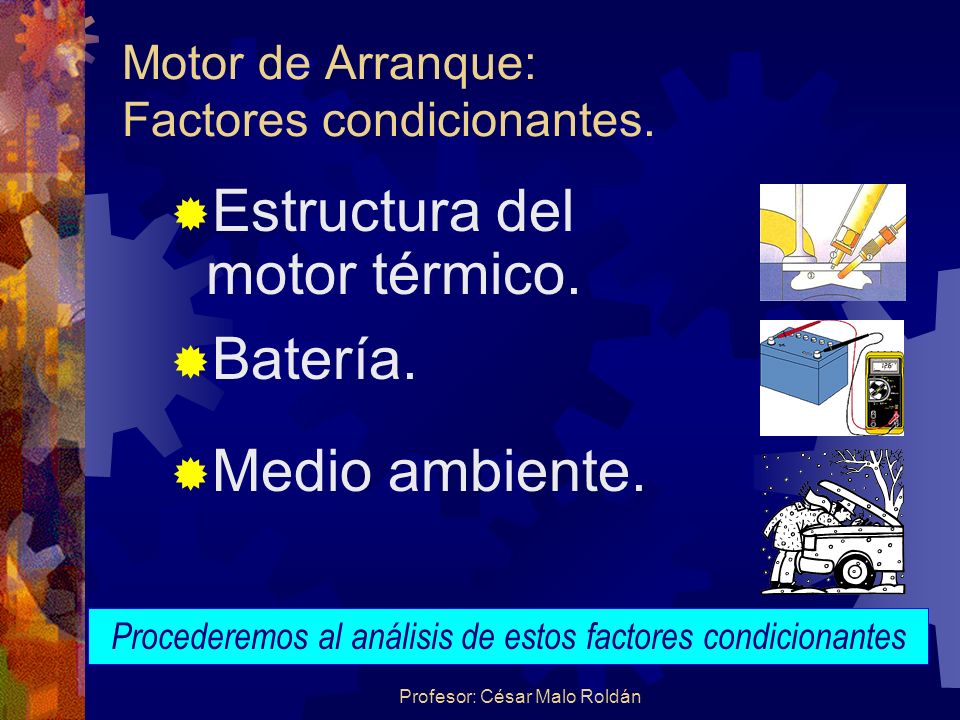 Motor de Arranque:
Factores condicionantes.

Estructura del motor térmico.

Batería.

Medio ambiente.

Procederemos al análisis de estos factores condicionantes

Profesor: César Malo Roldán